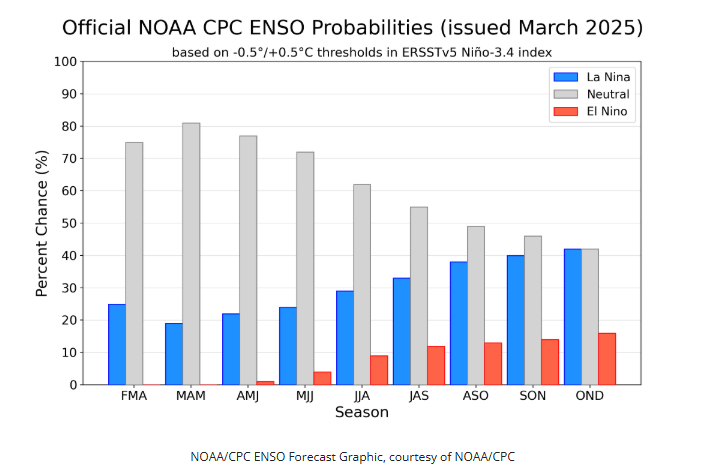 Official NOAA CPC ENSO Probabilities (issued March 2025)

based on -0.5°/+0.5°C thresholds in ERSSTv5 Niño-3.4 index

La Nina
Neutral
El Nino

Percent Chance (%)

100
90
80
70
60
50
40
30
20
10
0

FMA MAM AMJ MJJ JJA JAS ASO SON OND

Season

NOAA/CPC ENSO Forecast Graphic, courtesy of NOAA/CPC